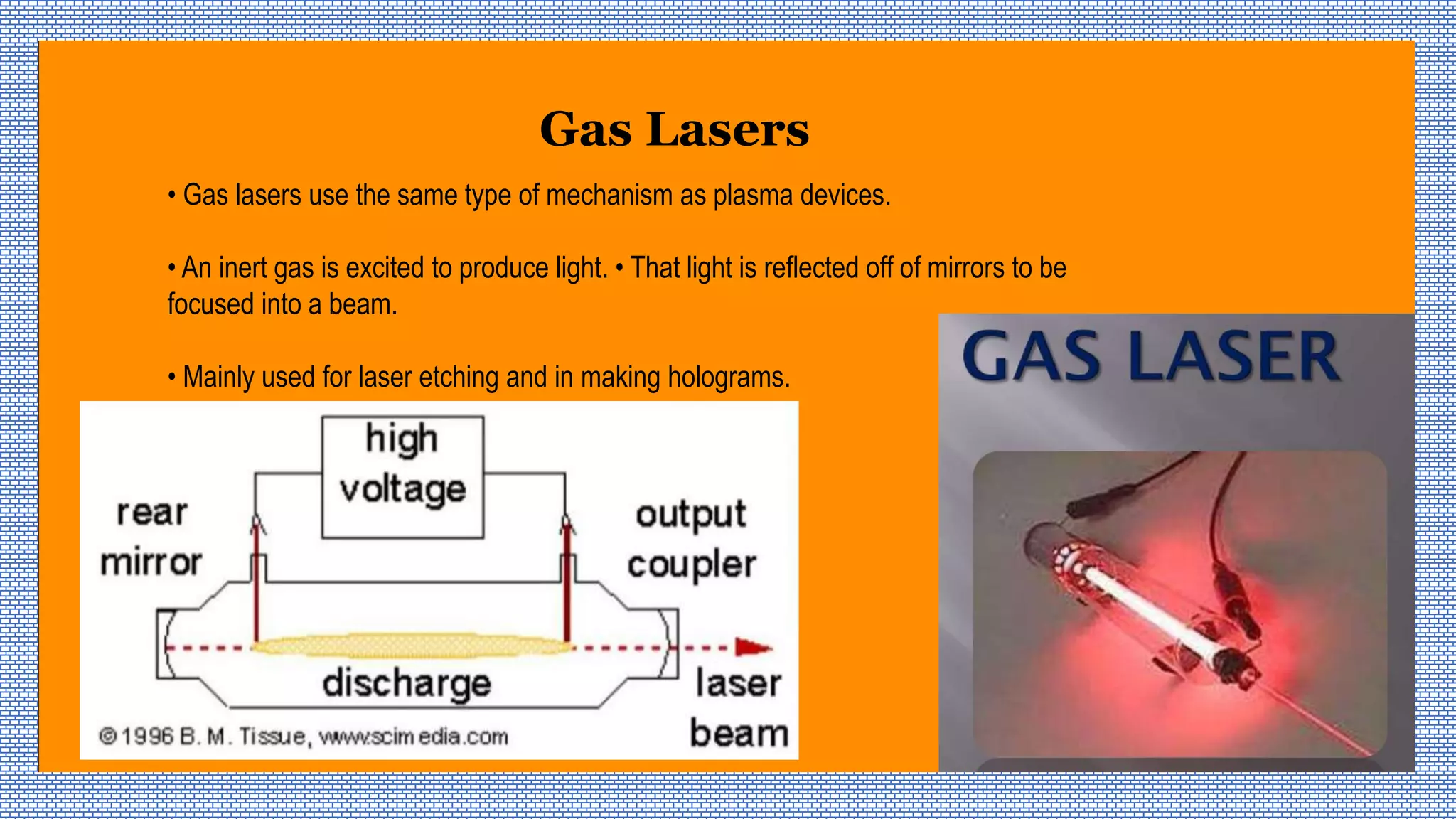 Gas Lasers

• Gas lasers use the same type of mechanism as plasma devices.

• An inert gas is excited to produce light. • That light is reflected off of mirrors to be focused into a beam.

• Mainly used for laser etching and in making holograms.

high voltage

rear mirror

output coupler

discharge

laser beam

©1996 B. M. Tissue, www.scimedia.com

GAS LASER